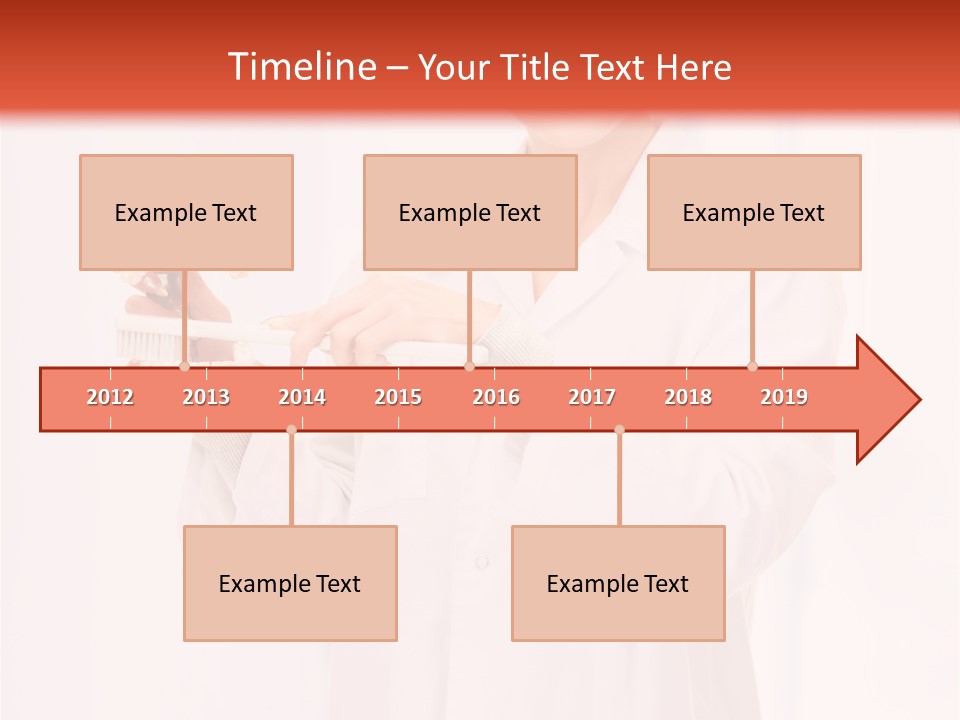 Timeline – Your Title Text Here

Example Text

Example Text

Example Text

2012 2013 2014 2015 2016 2017 2018 2019

Example Text

Example Text